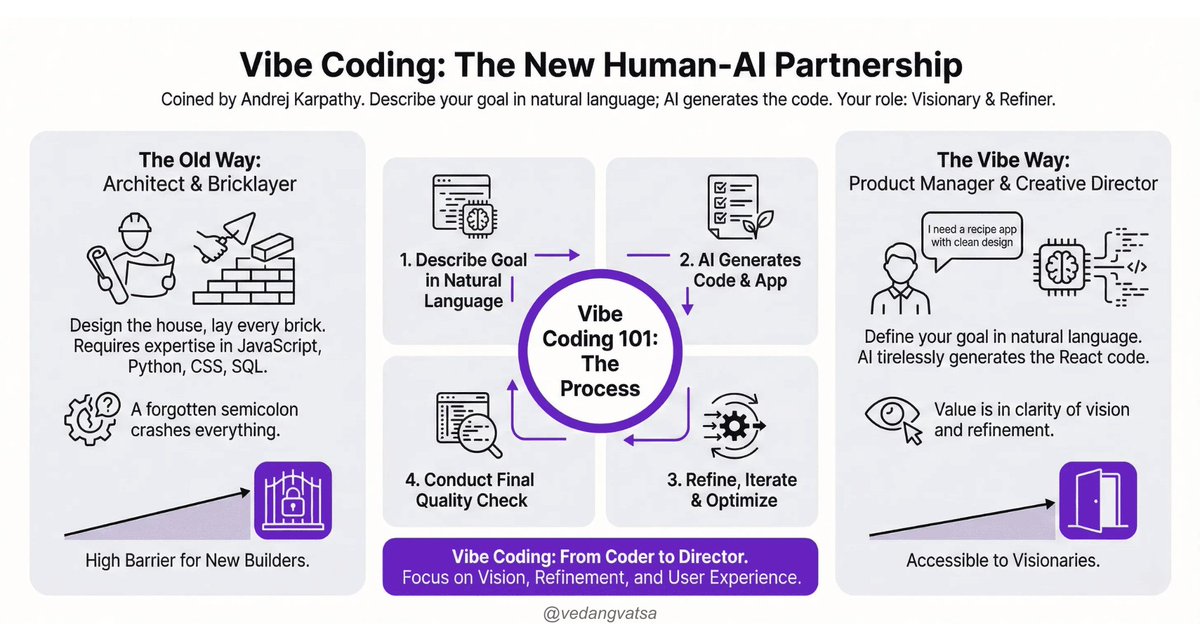 Vibe Coding: The New Human-AI Partnership

Coined by Andrej Karpathy. Describe your goal in natural language; AI generates the code. Your role: Visionary & Refiner.

The Old Way:
Architect & Bricklayer

Design the house, lay every brick. Requires expertise in JavaScript, Python, CSS, SQL.

A forgotten semicolon crashes everything.

High Barrier for New Builders.

1. Describe Goal in Natural Language

2. AI Generates Code & App

Vibe Coding 101: The Process

4. Conduct Final Quality Check

3. Refine, Iterate & Optimize

Vibe Coding: From Coder to Director.
Focus on Vision, Refinement, and User Experience.

The Vibe Way:
Product Manager & Creative Director

I need a recipe app with clean design

Define your goal in natural language. AI tirelessly generates the React code.

Value is in clarity of vision and refinement.

Accessible to Visionaries.

@vedangvatsa